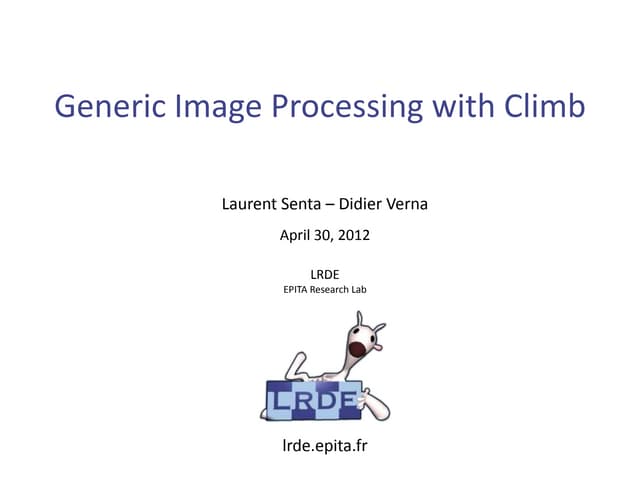 Generic Image Processing with Climb

Laurent Senta – Didier Verna

April 30, 2012

LRDE
EPITA Research Lab

LRDE

lrde.epita.fr